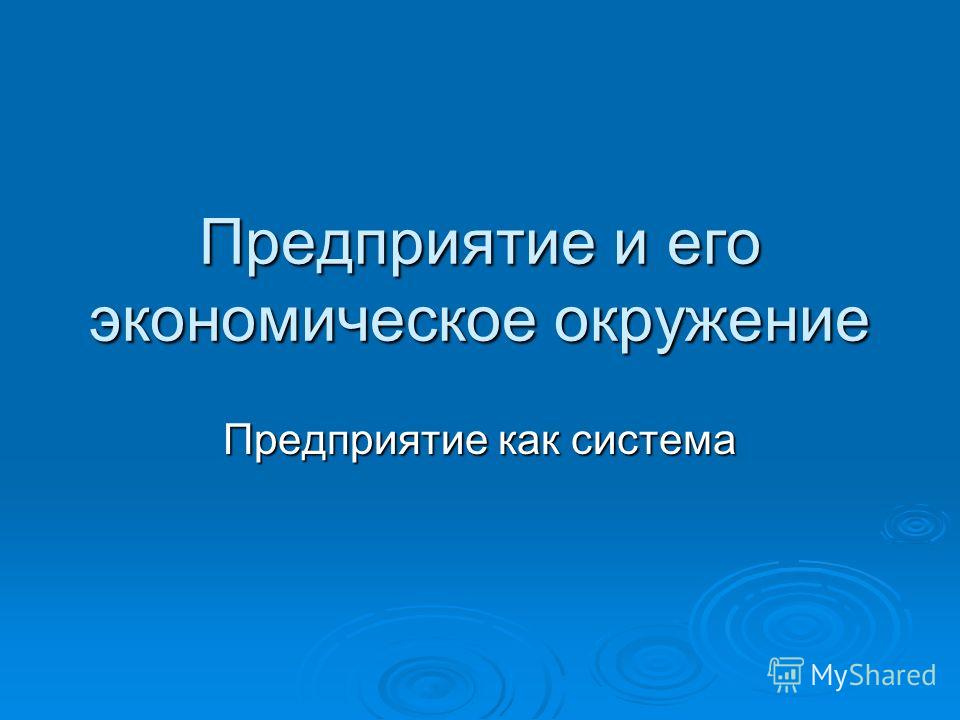 Предприятие и его экономическое окружение

Предприятие как система

MyShared